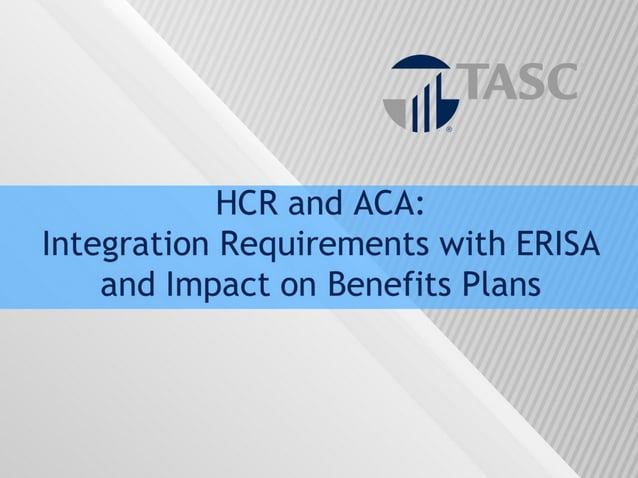 TASC

HCR and ACA:
Integration Requirements with ERISA and Impact on Benefits Plans